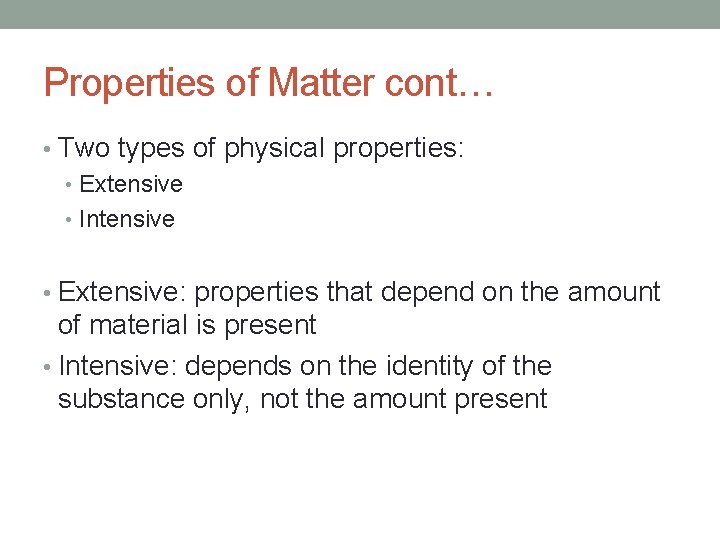 Properties of Matter cont…

• Two types of physical properties:
  • Extensive
  • Intensive

• Extensive: properties that depend on the amount of material is present
• Intensive: depends on the identity of the substance only, not the amount present